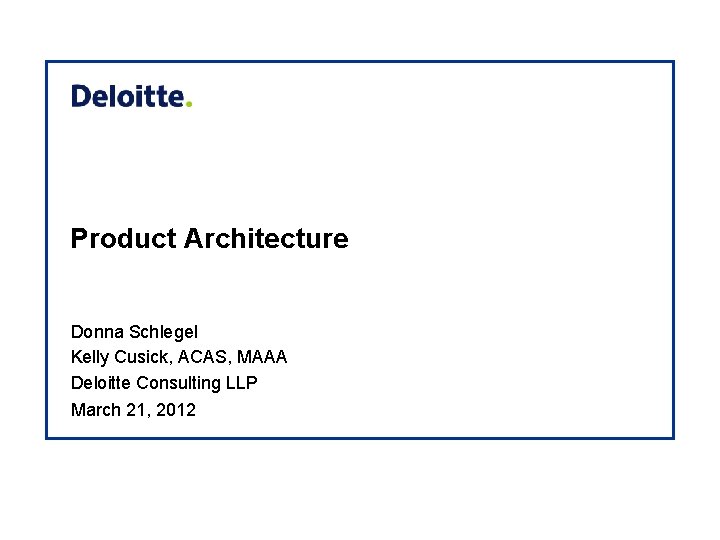 Deloitte.

Product Architecture

Donna Schlegel
Kelly Cusick, ACAS, MAAA
Deloitte Consulting LLP
March 21, 2012